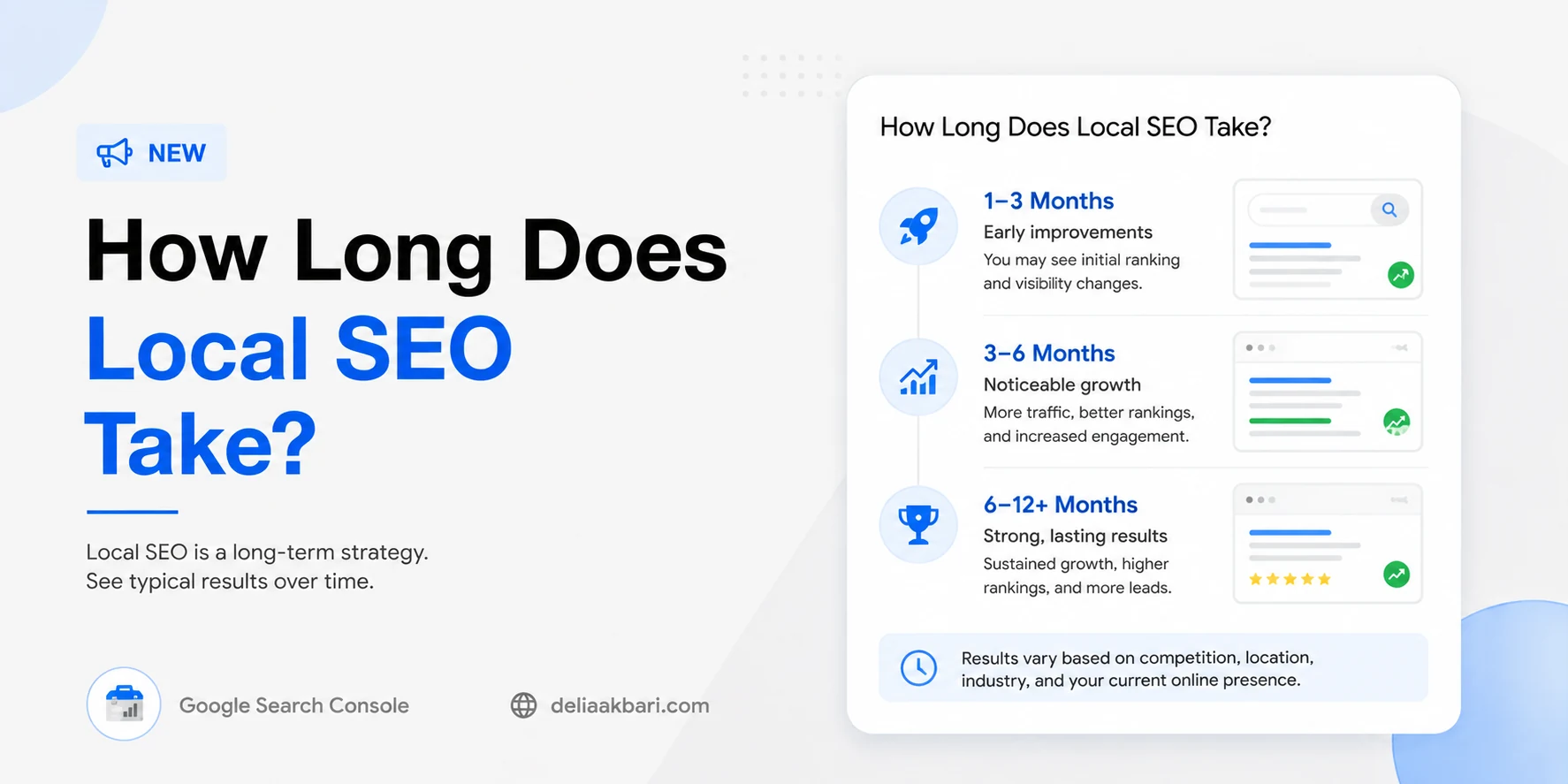 NEW

How Long Does Local SEO Take?

Local SEO is a long-term strategy. See typical results over time.

Google Search Console

deliaakbari.com

How Long Does Local SEO Take?

1–3 Months
Early improvements
You may see initial ranking and visibility changes.

3–6 Months
Noticeable growth
More traffic, better rankings, and increased engagement.

6–12+ Months
Strong, lasting results
Sustained growth, higher rankings, and more leads.

Results vary based on competition, location, industry, and your current online presence.